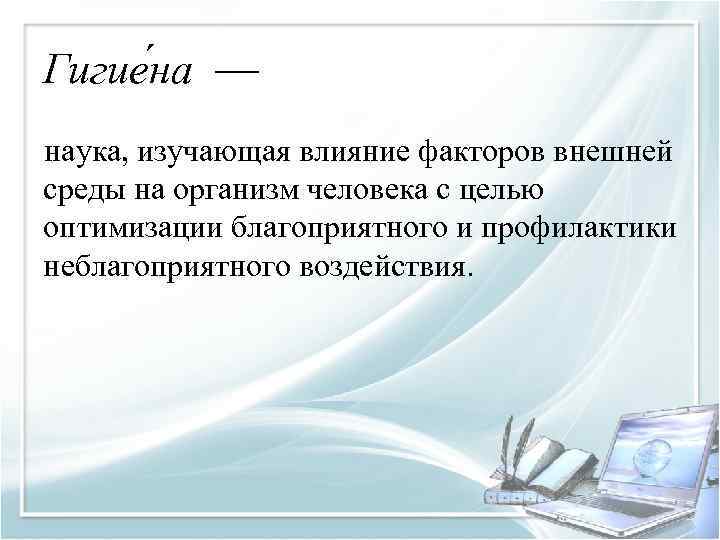 Гигие́на —

наука, изучающая влияние факторов внешней среды на организм человека с целью оптимизации благоприятного и профилактики неблагоприятного воздействия.